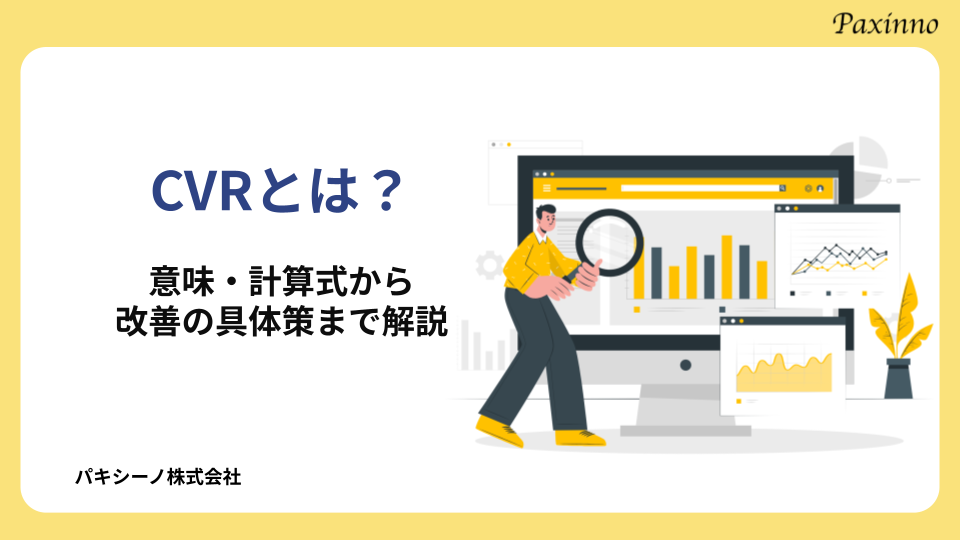 Paxinno

CVRとは？

意味・計算式から
改善の具体策まで解説

パキシーノ株式会社